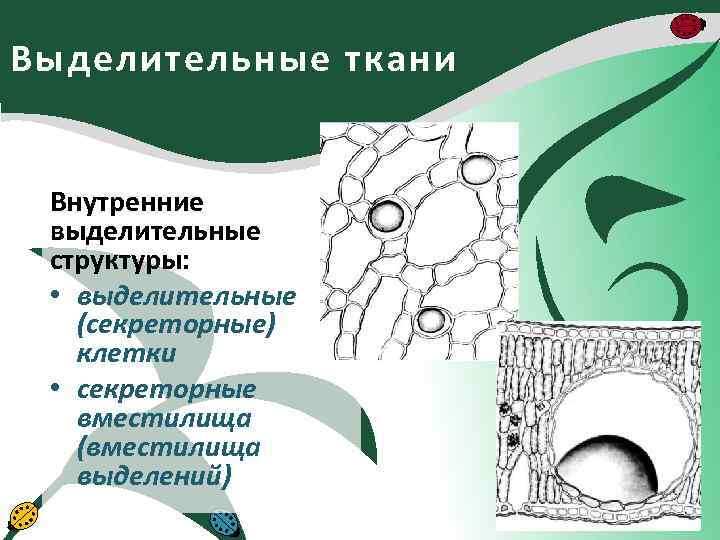 Выделительные ткани

Внутренние выделительные структуры:

• выделительные (секреторные) клетки
• секреторные вместилища (вместилища выделений)